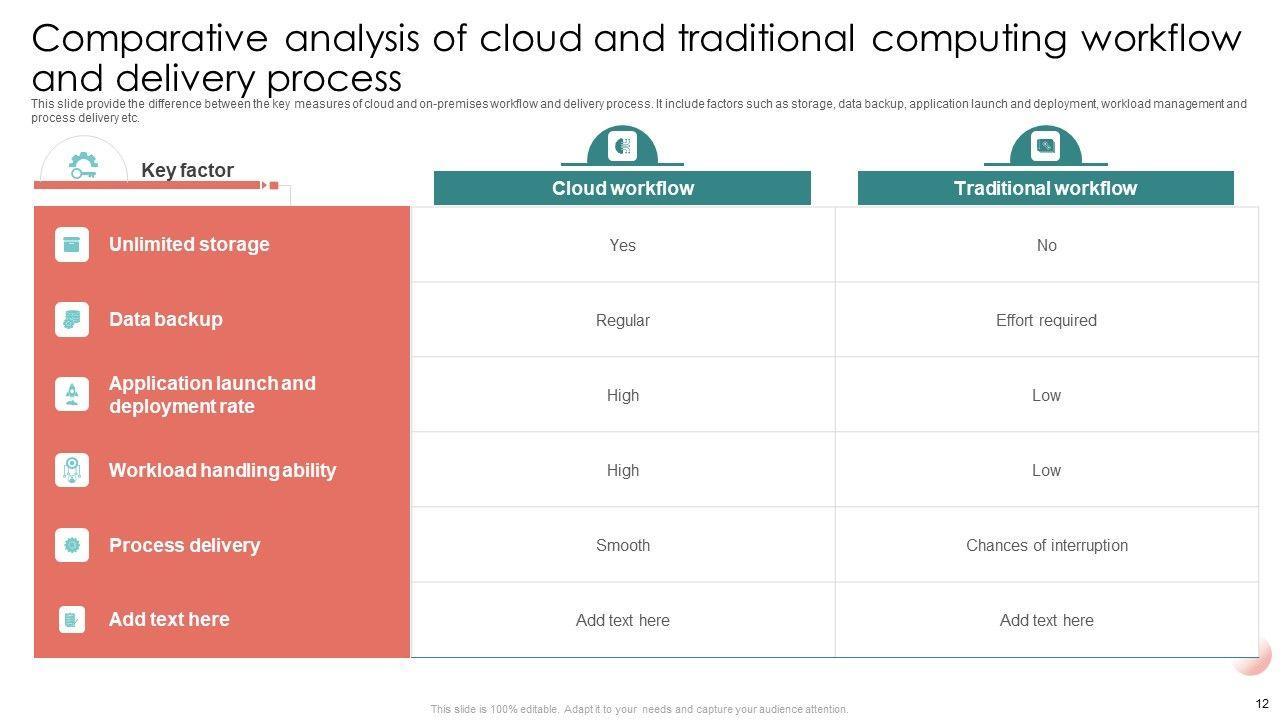 Comparative analysis of cloud and traditional computing workflow and delivery process

This slide provide the difference between the key measures of cloud and on-premises workflow and delivery process. It include factors such as storage, data backup, application launch and deployment, workload management and process delivery etc.

| Key factor | Cloud workflow | Traditional workflow |
|---|---|---|
| Unlimited storage | Yes | No |
| Data backup | Regular | Effort required |
| Application launch and deployment rate | High | Low |
| Workload handling ability | High | Low |
| Process delivery | Smooth | Chances of interruption |
| Add text here | Add text here | Add text here |

This slide is 100% editable. Adapt it to your needs and capture your audience attention.

12